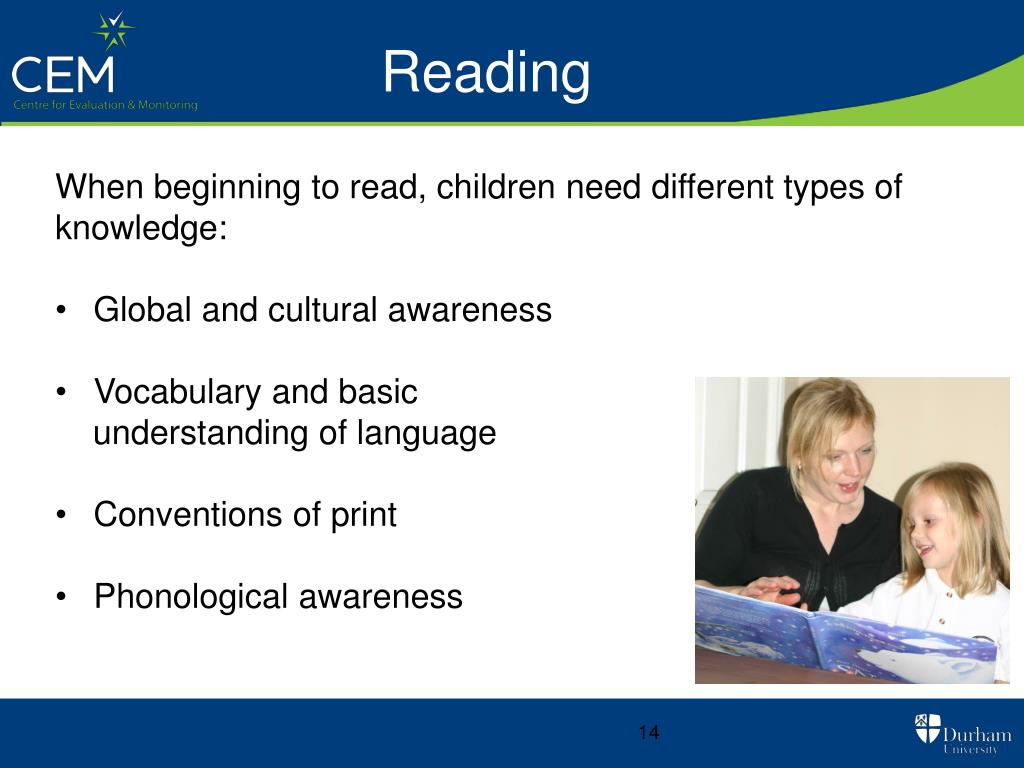 CEM
Centre for Evaluation & Monitoring

Reading

When beginning to read, children need different types of knowledge:

• Global and cultural awareness

• Vocabulary and basic understanding of language

• Conventions of print

• Phonological awareness

14

Durham University